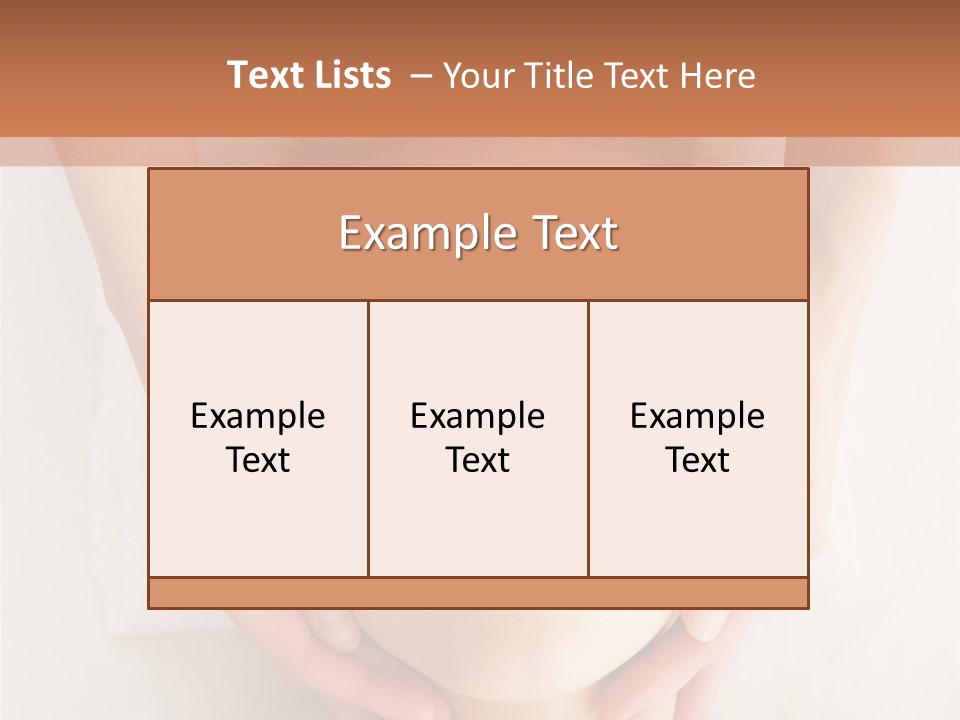 Text Lists – Your Title Text Here

Example Text

Example Text

Example Text

Example Text